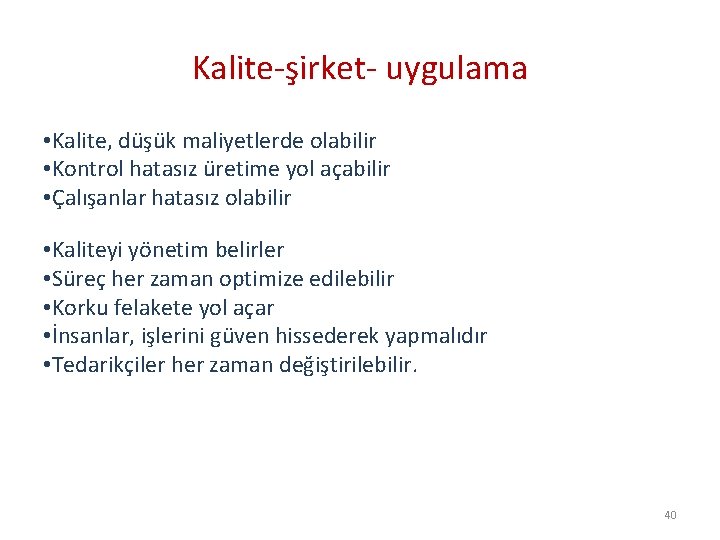 Kalite-şirket- uygulama

•Kalite, düşük maliyetlerde olabilir
•Kontrol hatasız üretime yol açabilir
•Çalışanlar hatasız olabilir

•Kaliteyi yönetim belirler
•Süreç her zaman optimize edilebilir
•Korku felakete yol açar
•İnsanlar, işlerini güven hissederek yapmalıdır
•Tedarikçiler her zaman değiştirilebilir.

40